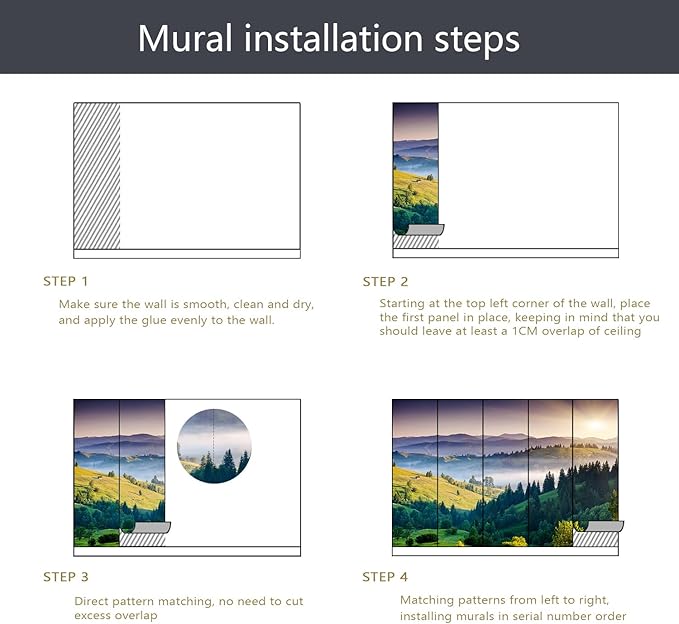 Mural installation steps

STEP 1

Make sure the wall is smooth, clean and dry, and apply the glue evenly to the wall.

STEP 2

Starting at the top left corner of the wall, place the first panel in place, keeping in mind that you should leave at least a 1CM overlap of ceiling

STEP 3

Direct pattern matching, no need to cut excess overlap

STEP 4

Matching patterns from left to right, installing murals in serial number order